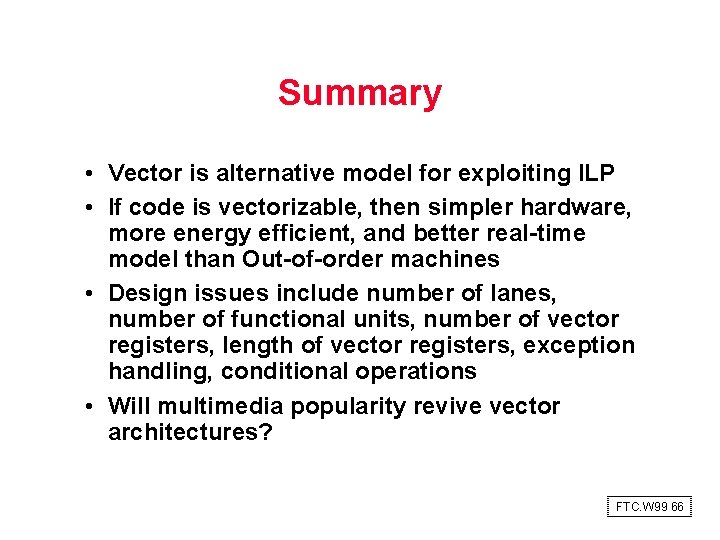 Summary

• Vector is alternative model for exploiting ILP
• If code is vectorizable, then simpler hardware, more energy efficient, and better real-time model than Out-of-order machines
• Design issues include number of lanes, number of functional units, number of vector registers, length of vector registers, exception handling, conditional operations
• Will multimedia popularity revive vector architectures?

FTC.W99 66